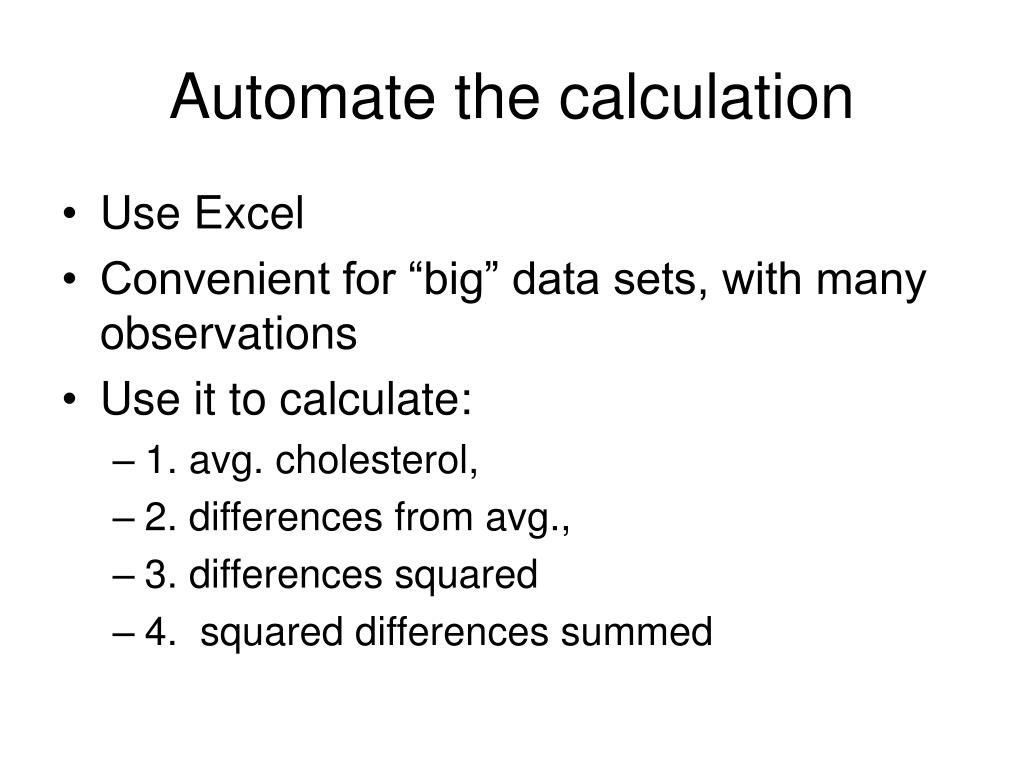 Automate the calculation

• Use Excel
• Convenient for “big” data sets, with many observations
• Use it to calculate:
– 1. avg. cholesterol,
– 2. differences from avg.,
– 3. differences squared
– 4. squared differences summed